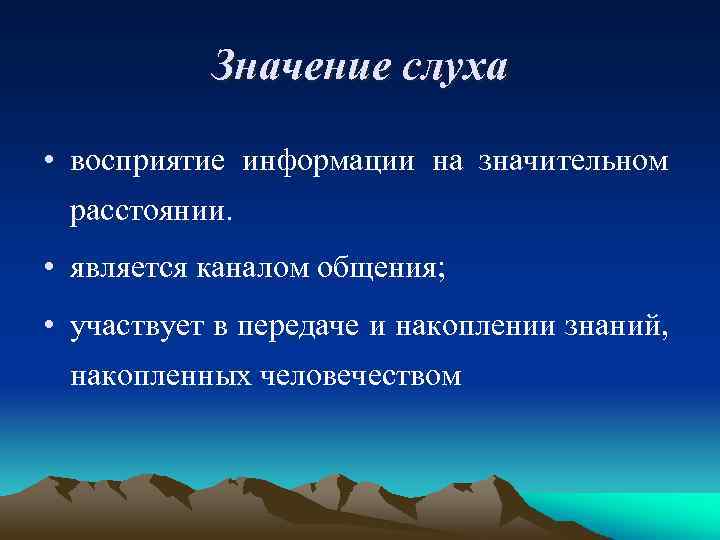 Значение слуха

• восприятие информации на значительном расстоянии.

• является каналом общения;

• участвует в передаче и накоплении знаний, накопленных человечеством